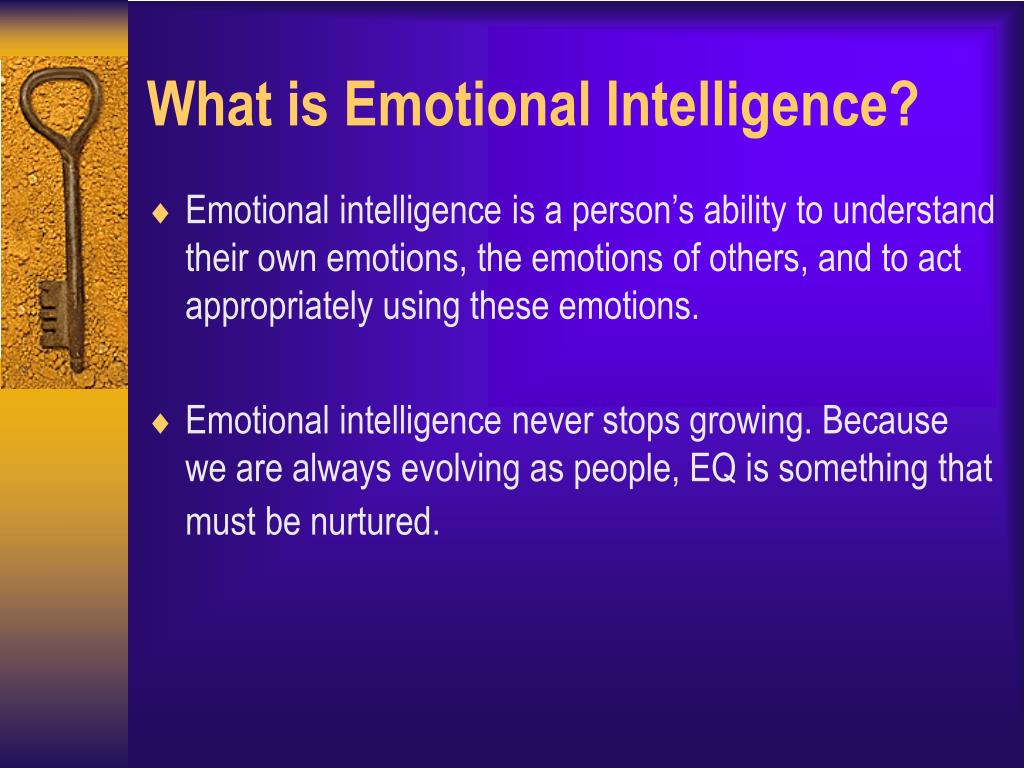 What is Emotional Intelligence?

♦ Emotional intelligence is a person’s ability to understand their own emotions, the emotions of others, and to act appropriately using these emotions.

♦ Emotional intelligence never stops growing. Because we are always evolving as people, EQ is something that must be nurtured.